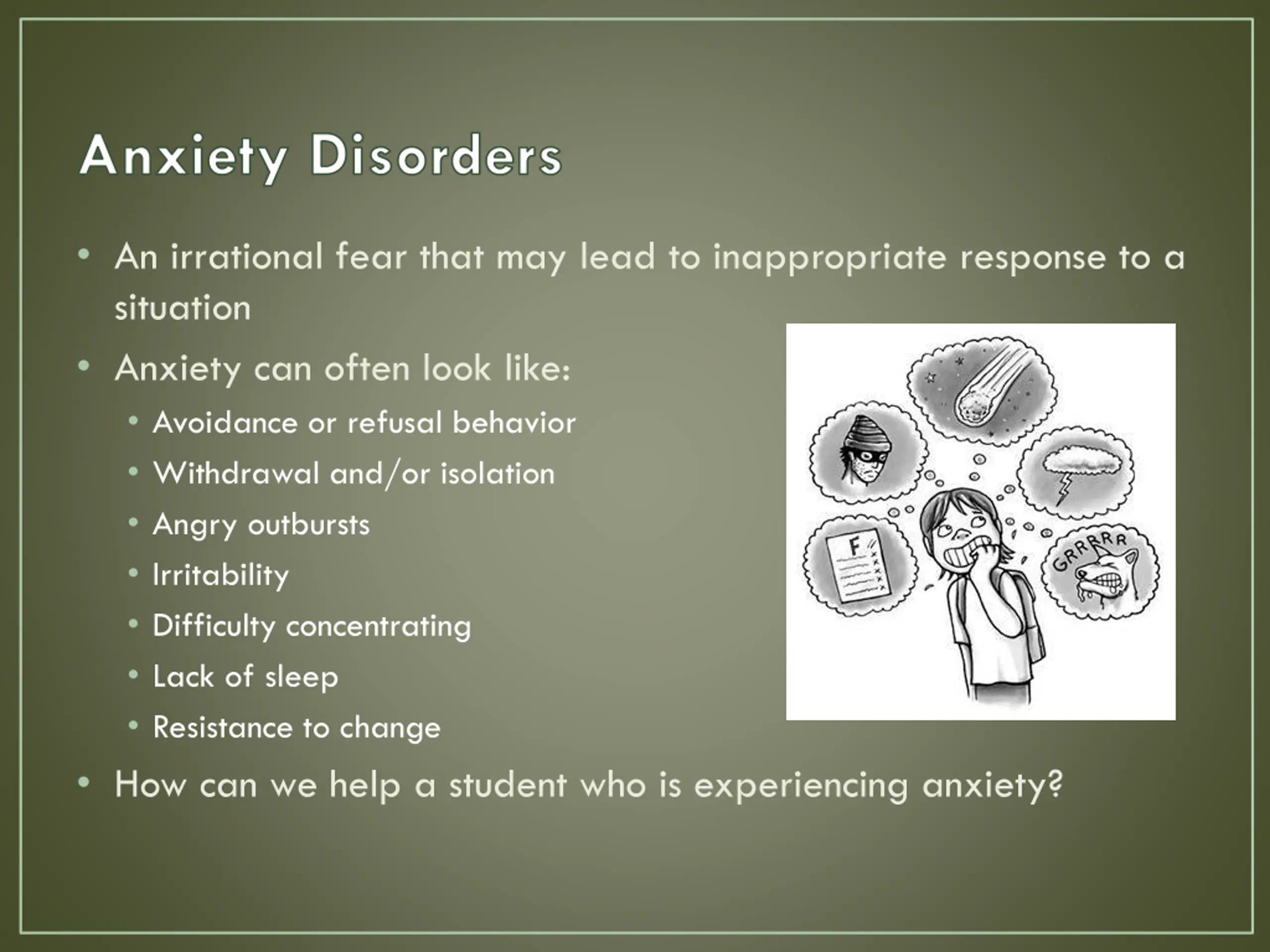 Anxiety Disorders

• An irrational fear that may lead to inappropriate response to a situation

• Anxiety can often look like:

• Avoidance or refusal behavior

• Withdrawal and/or isolation

• Angry outbursts

• Irritability

• Difficulty concentrating

• Lack of sleep

• Resistance to change

• How can we help a student who is experiencing anxiety?

F

GRRRRR